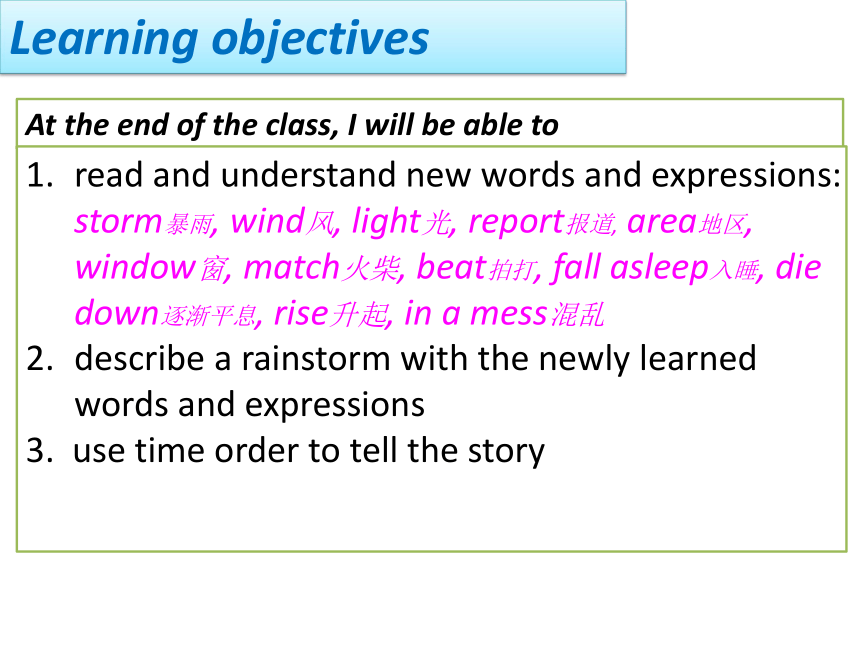 Learning objectives

At the end of the class, I will be able to

1. read and understand new words and expressions: storm暴雨, wind风, light光, report报道, area地区, window窗, match火柴, beat拍打, fall asleep入睡, die down逐渐平息, rise升起, in a mess混乱
2. describe a rainstorm with the newly learned words and expressions
3. use time order to tell the story